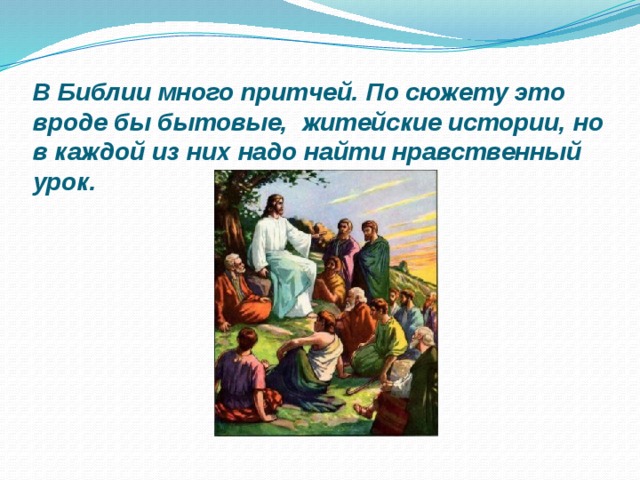 В Библии много притчей. По сюжету это вроде бы бытовые, житейские истории, но в каждой из них надо найти нравственный урок.